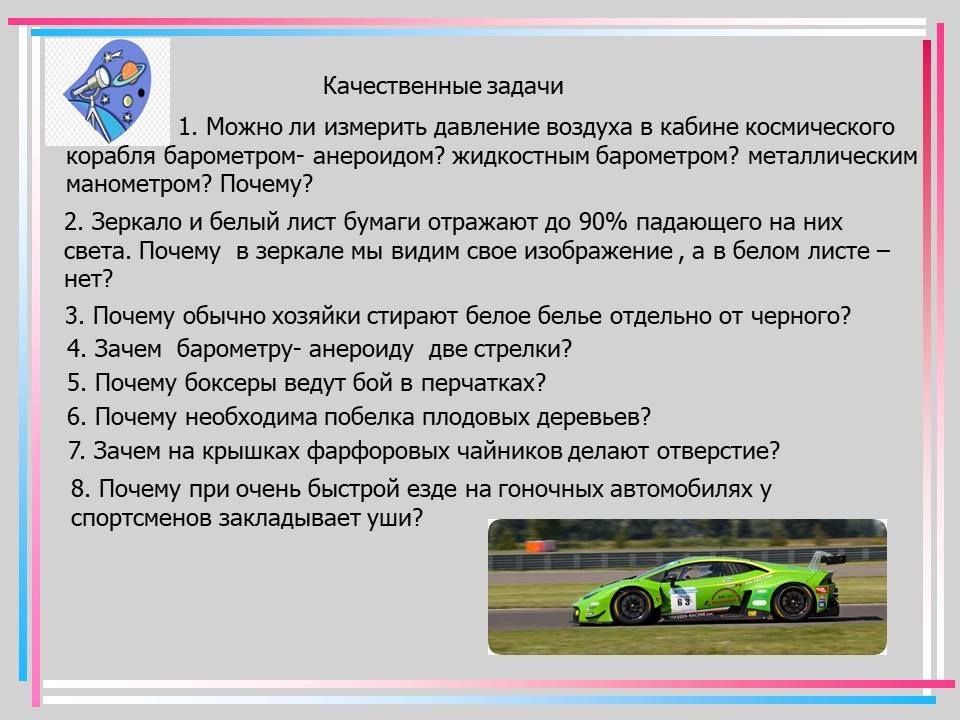 Качественные задачи

1. Можно ли измерить давление воздуха в кабине космического корабля барометром- анероидом? жидкостным барометром? металлическим манометром? Почему?

2. Зеркало и белый лист бумаги отражают до 90% падающего на них света. Почему в зеркале мы видим свое изображение , а в белом листе – нет?

3. Почему обычно хозяйки стирают белое белье отдельно от черного?

4. Зачем барометру- анероиду две стрелки?

5. Почему боксеры ведут бой в перчатках?

6. Почему необходима побелка плодовых деревьев?

7. Зачем на крышках фарфоровых чайников делают отверстие?

8. Почему при очень быстрой езде на гоночных автомобилях у спортсменов закладывает уши?

63